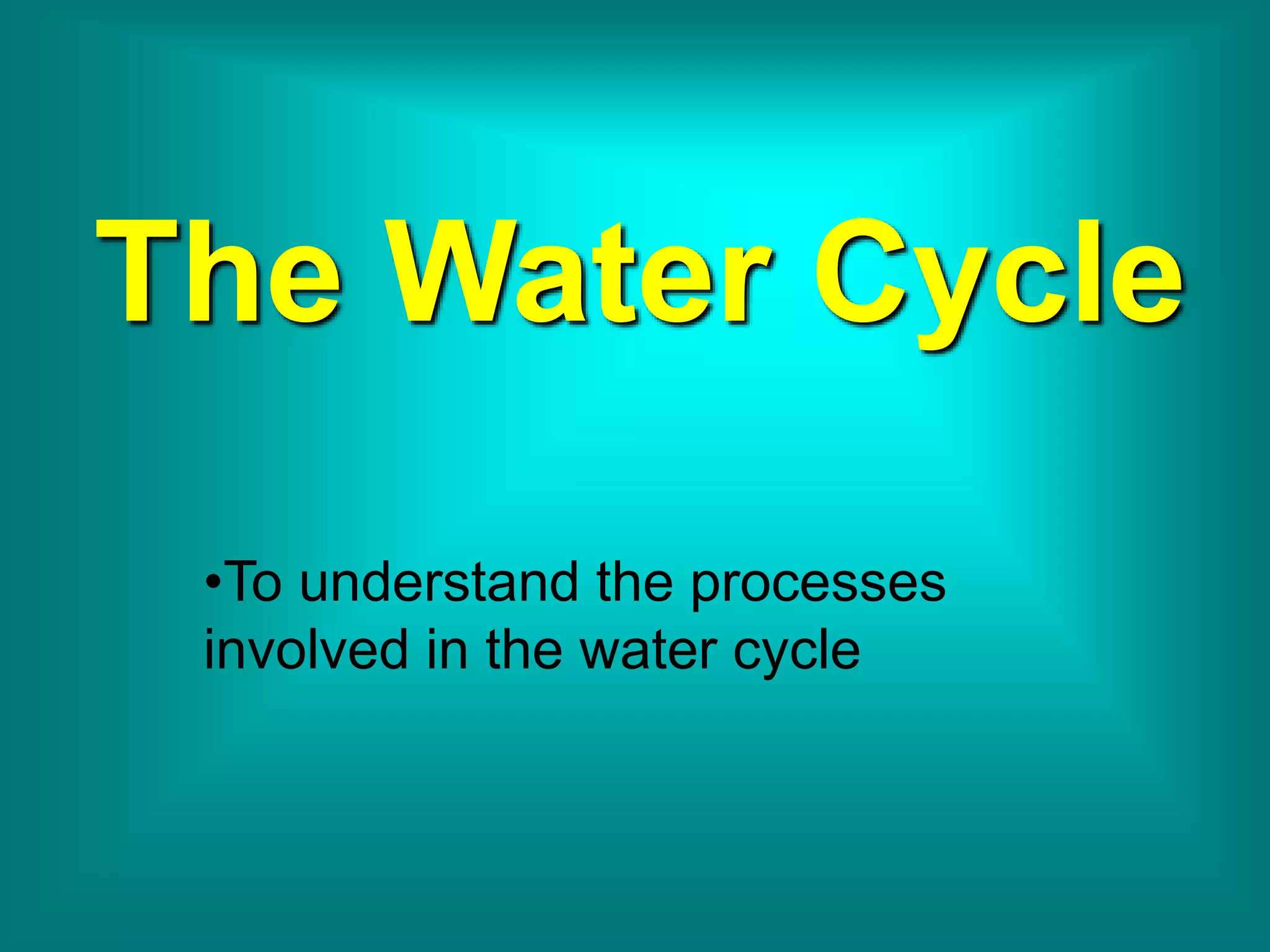 The Water Cycle

•To understand the processes involved in the water cycle